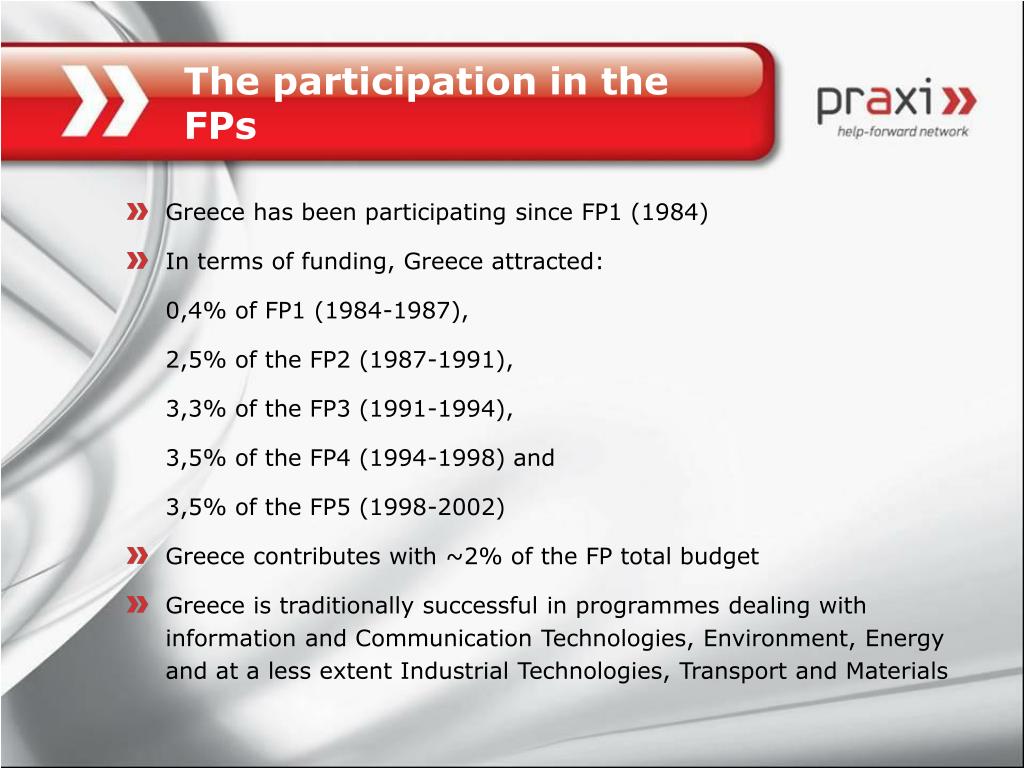 The participation in the FPs

praxi
help-forward network

Greece has been participating since FP1 (1984)

In terms of funding, Greece attracted:

0,4% of FP1 (1984-1987),

2,5% of the FP2 (1987-1991),

3,3% of the FP3 (1991-1994),

3,5% of the FP4 (1994-1998) and

3,5% of the FP5 (1998-2002)

Greece contributes with ~2% of the FP total budget

Greece is traditionally successful in programmes dealing with information and Communication Technologies, Environment, Energy and at a less extent Industrial Technologies, Transport and Materials